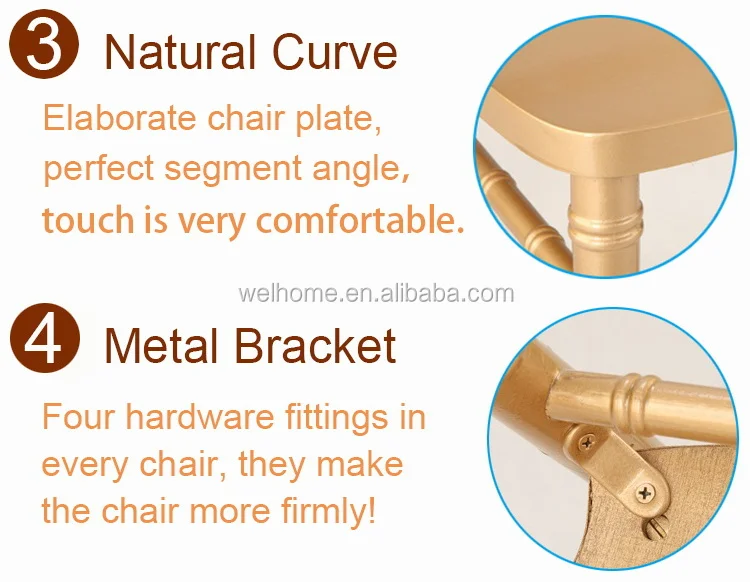 3 Natural Curve

Elaborate chair plate, perfect segment angle, touch is very comfortable.

4 Metal Bracket

Four hardware fittings in every chair, they make the chair more firmly!

welhome.en.alibaba.com